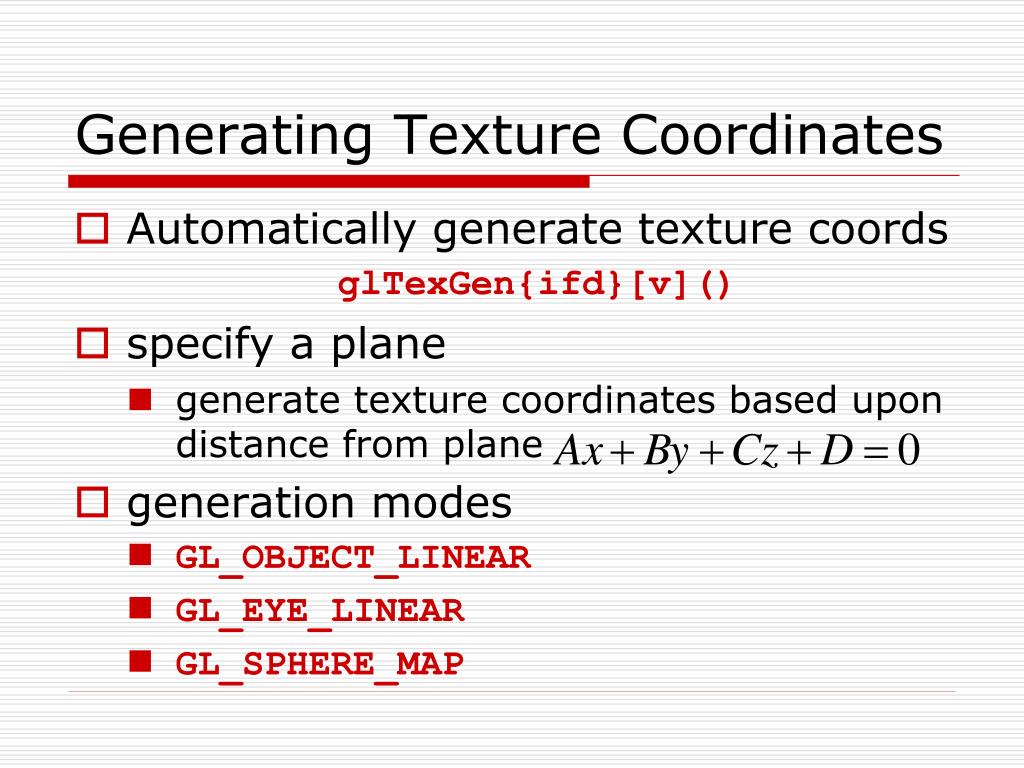 Generating Texture Coordinates

Automatically generate texture coords

glTexGen{ifd}[v]()

specify a plane

generate texture coordinates based upon distance from plane $Ax + By + Cz + D = 0$

generation modes

GL_OBJECT_LINEAR

GL_EYE_LINEAR

GL_SPHERE_MAP